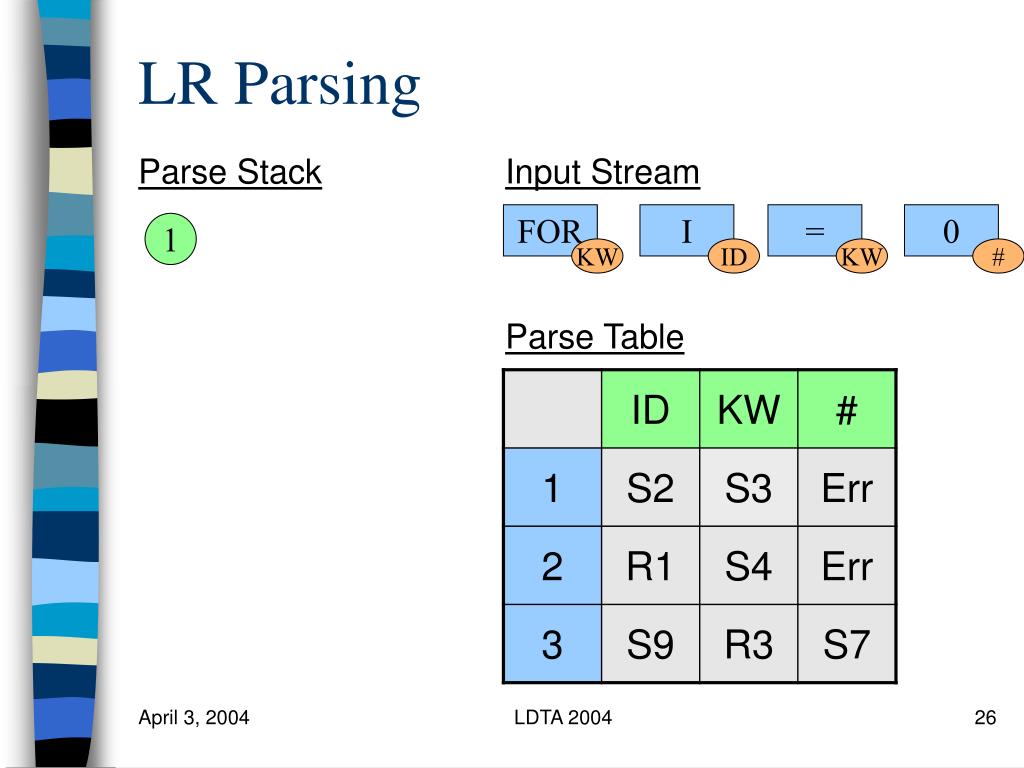 LR Parsing

Parse Stack

1

Input Stream

FOR KW I ID = KW 0 #

Parse Table

| | ID | KW | # |
|---|---|---|---|
| 1 | S2 | S3 | Err |
| 2 | R1 | S4 | Err |
| 3 | S9 | R3 | S7 |

April 3, 2004

LDTA 2004

26